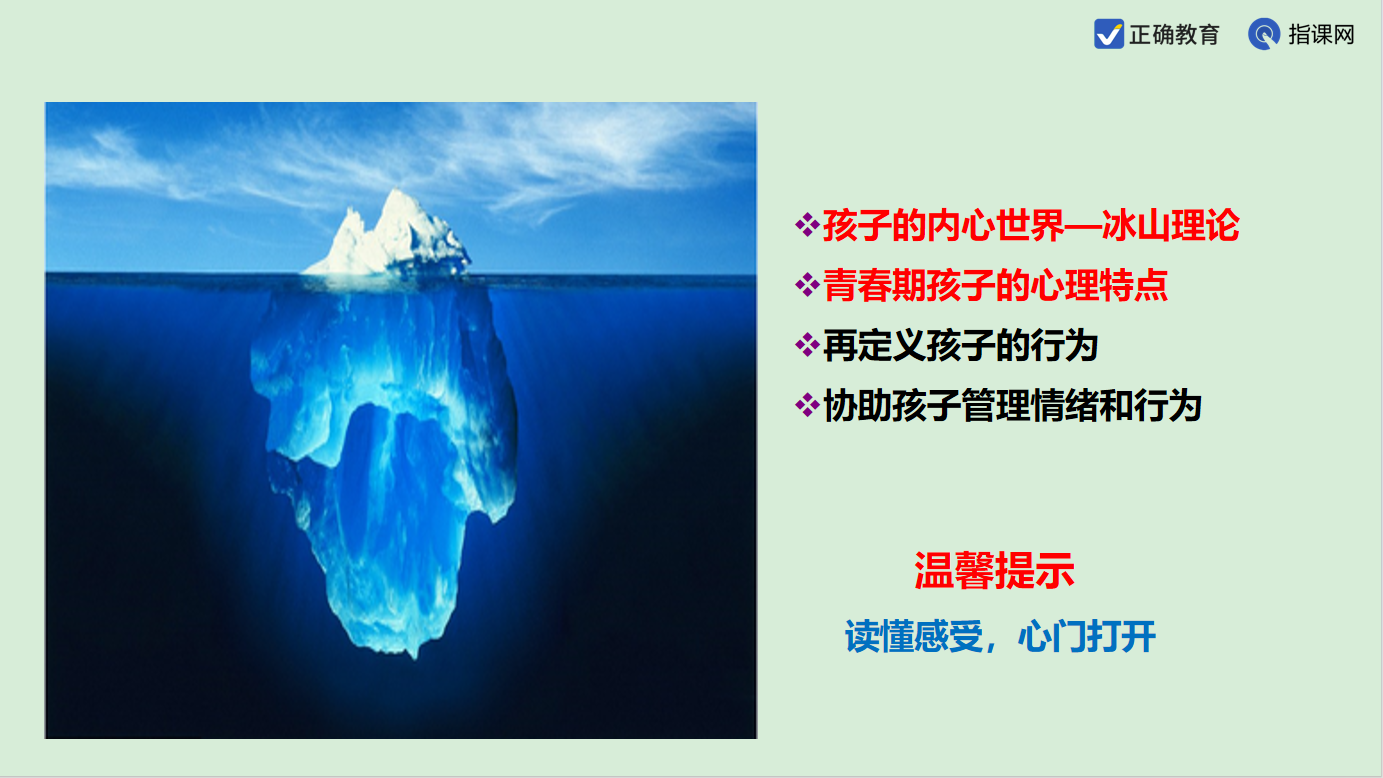 正确教育 指课网

❖孩子的内心世界—冰山理论
❖青春期孩子的心理特点
❖再定义孩子的行为
❖协助孩子管理情绪和行为

温馨提示
读懂感受，心门打开